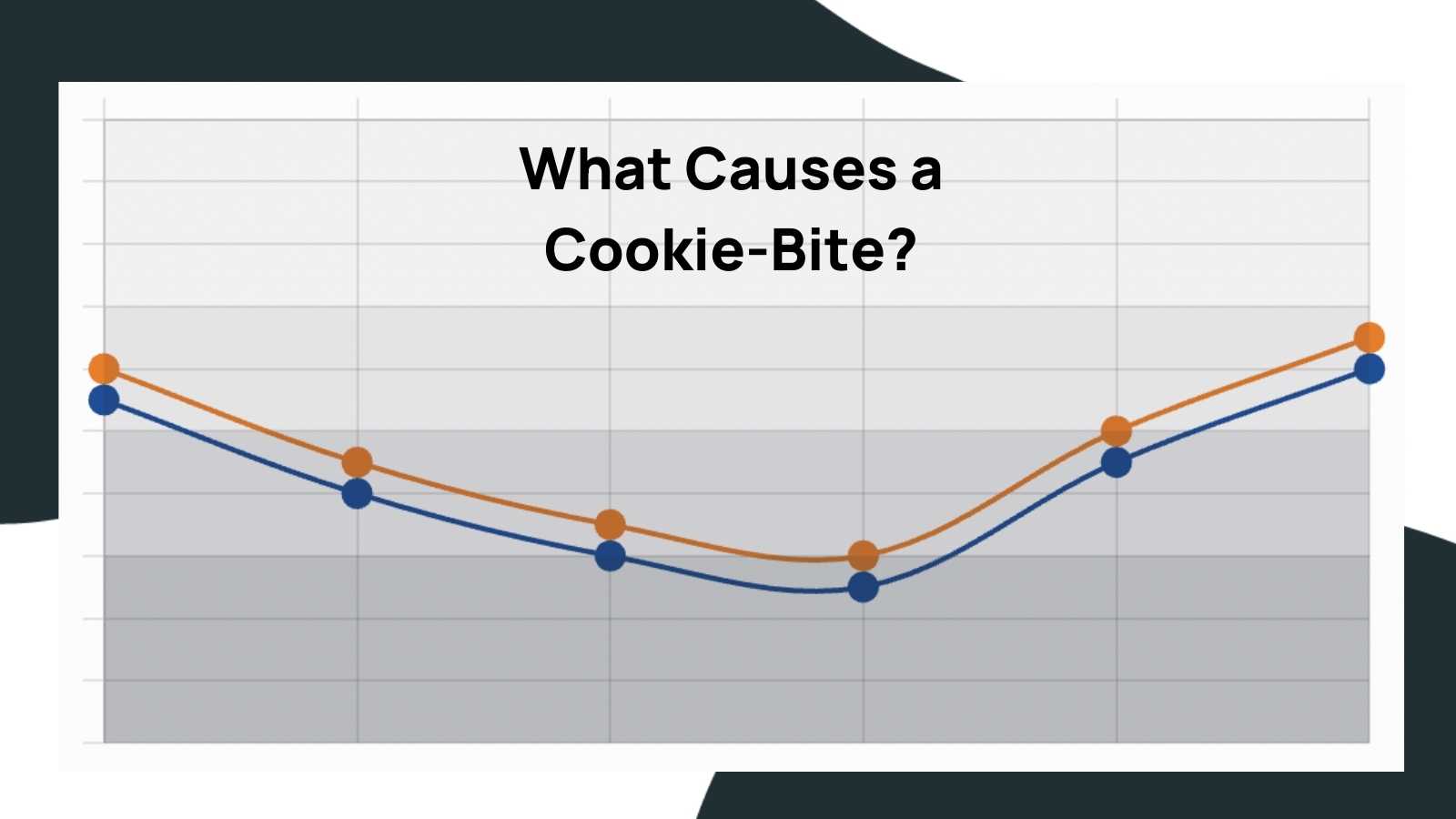 What Causes a Cookie-Bite?